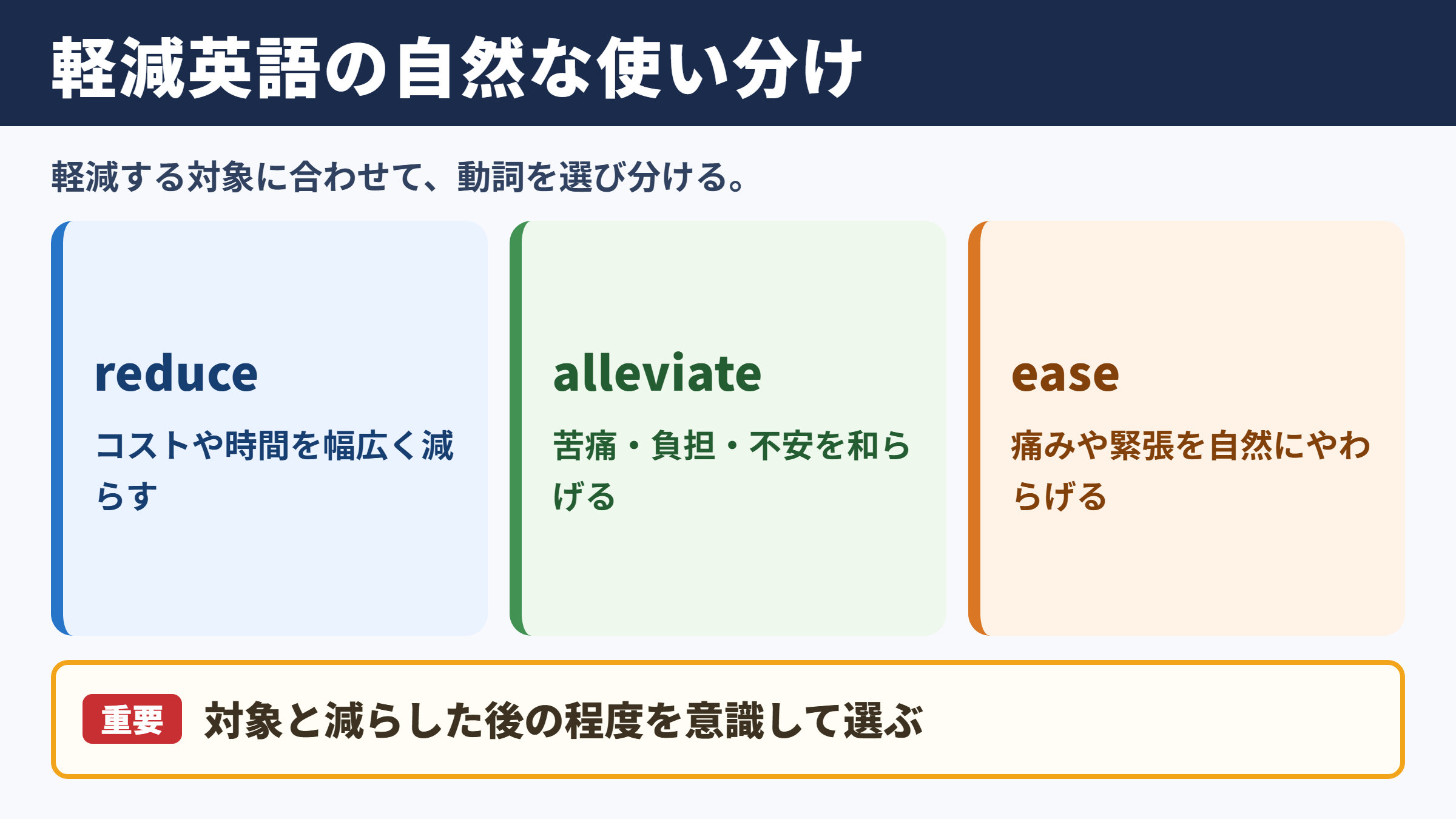 軽減英語の自然な使い分け

軽減する対象に合わせて、動詞を選び分ける。

reduce

コストや時間を幅広く減らす

alleviate

苦痛・負担・不安を和らげる

ease

痛みや緊張を自然にやわらげる

重要 対象と減らした後の程度を意識して選ぶ